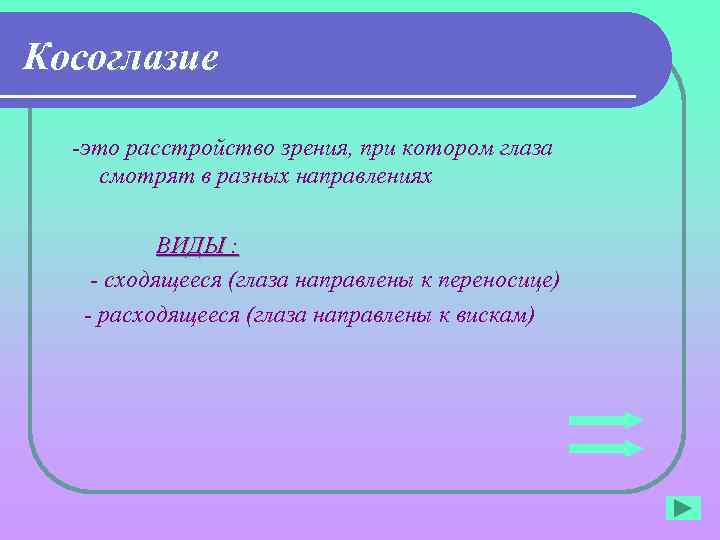 Косоглазие

-это расстройство зрения, при котором глаза смотрят в разных направлениях

ВИДЫ :
- сходящееся (глаза направлены к переносице)
- расходящееся (глаза направлены к вискам)